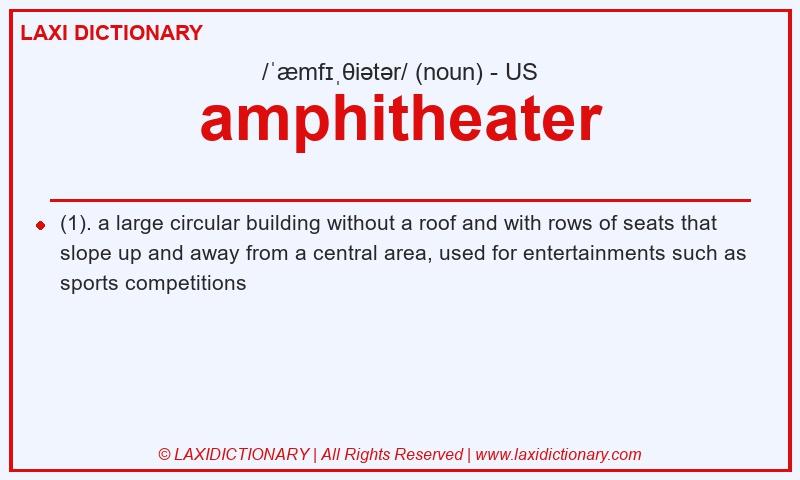 LAXI DICTIONARY

/ˈæmfɪˌθiətər/ (noun) - US

amphitheater

(1). a large circular building without a roof and with rows of seats that slope up and away from a central area, used for entertainments such as sports competitions

© LAXIDICTIONARY | All Rights Reserved | www.laxidictionary.com